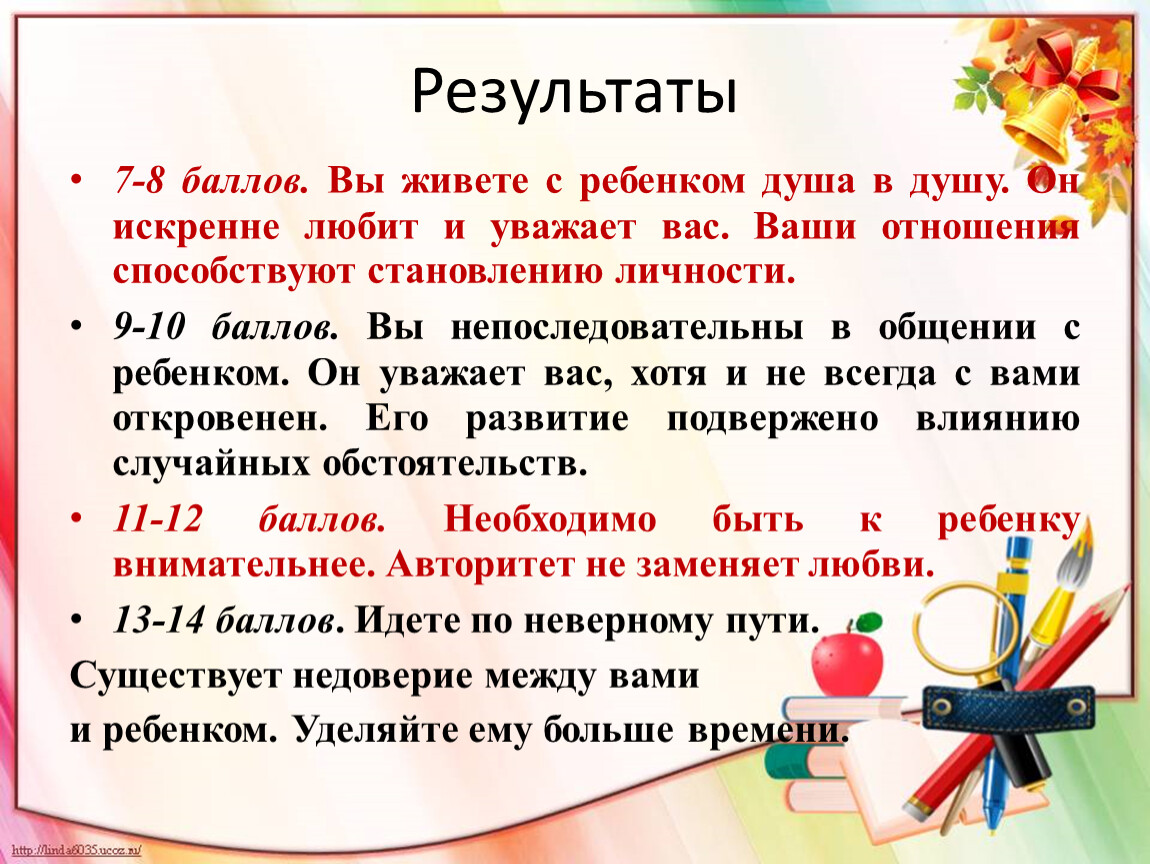 Результаты

• 7-8 баллов. Вы живете с ребенком душа в душу. Он искренне любит и уважает вас. Ваши отношения способствуют становлению личности.

• 9-10 баллов. Вы непоследовательны в общении с ребенком. Он уважает вас, хотя и не всегда с вами откровенен. Его развитие подвержено влиянию случайных обстоятельств.

• 11-12 баллов. Необходимо быть к ребенку внимательнее. Авторитет не заменяет любви.

• 13-14 баллов. Идете по неверному пути.

Существует недоверие между вами

и ребенком. Уделяйте ему больше времени.

http://linda6035.ucoz.ru/